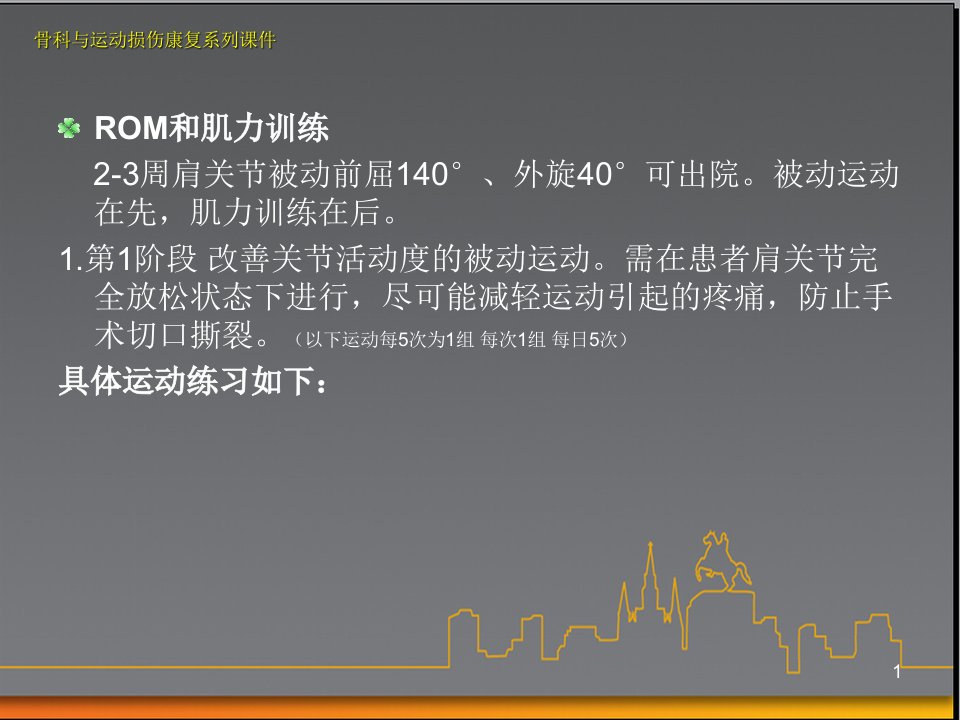 骨科与运动损伤康复系列课件

ROM和肌力训练

2-3周肩关节被动前屈140°、外旋40°可出院。被动运动在先，肌力训练在后。

1.第1阶段 改善关节活动度的被动运动。需在患者肩关节完全放松状态下进行，尽可能减轻运动引起的疼痛，防止手术切口撕裂。（以下运动每5次为1组 每次1组 每日5次）

具体运动练习如下：

1